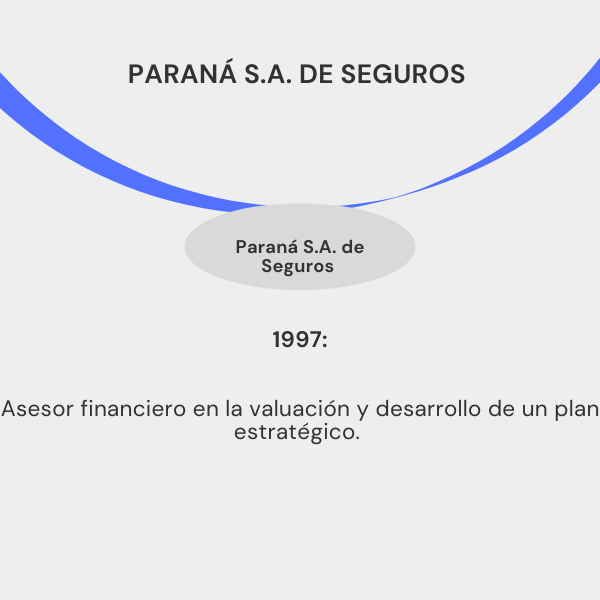 PARANÁ S.A. DE SEGUROS

Paraná S.A. de Seguros

1997:

Asesor financiero en la valuación y desarrollo de un plan estratégico.